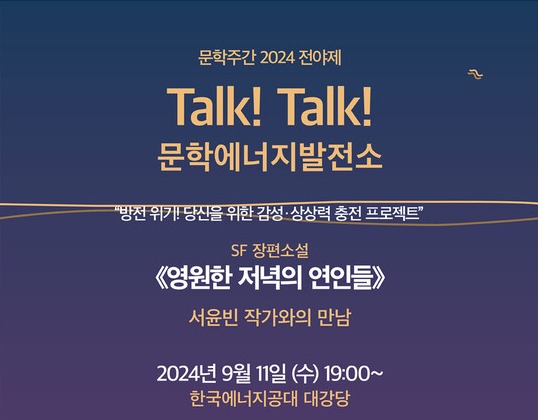 문학주간 2024 전야제

Talk! Talk!
문학에너지발전소

"방전 위기! 당신을 위한 감성·상상력 충전 프로젝트"

SF 장편소설
《영원한 저녁의 연인들》

서윤빈 작가와의 만남

2024년 9월 11일 (수) 19:00~
한국에너지공대 대강당